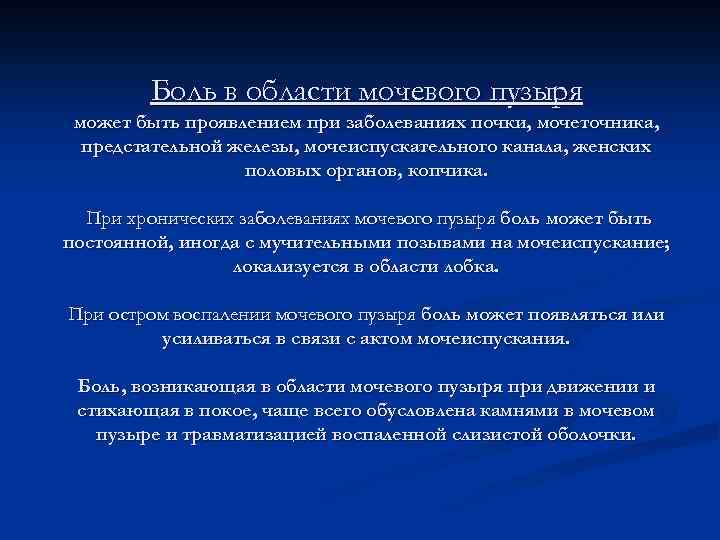 Боль в области мочевого пузыря
может быть проявлением при заболеваниях почки, мочеточника, предстательной железы, мочеиспускательного канала, женских половых органов, копчика.

При хронических заболеваниях мочевого пузыря боль может быть постоянной, иногда с мучительными позывами на мочеиспускание; локализуется в области лобка.

При остром воспалении мочевого пузыря боль может появляться или усиливаться в связи с актом мочеиспускания.

Боль, возникающая в области мочевого пузыря при движении и стихающая в покое, чаще всего обусловлена камнями в мочевом пузыре и травматизацией воспаленной слизистой оболочки.